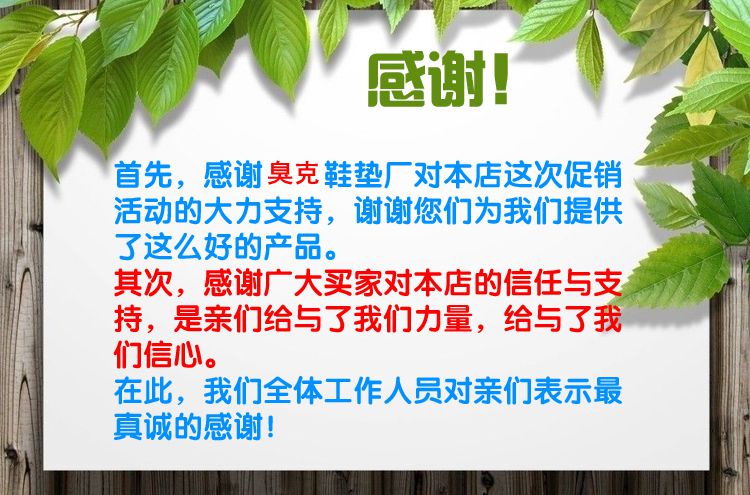 感谢!

首先，感谢臭克鞋垫厂对本店这次促销活动的大力支持，谢谢您们为我们提供了这么好的产品。

其次，感谢广大买家对本店的信任与支持，是亲们给与了我们力量，给与了我们信心。

在此，我们全体工作人员对亲们表示最真诚的感谢!